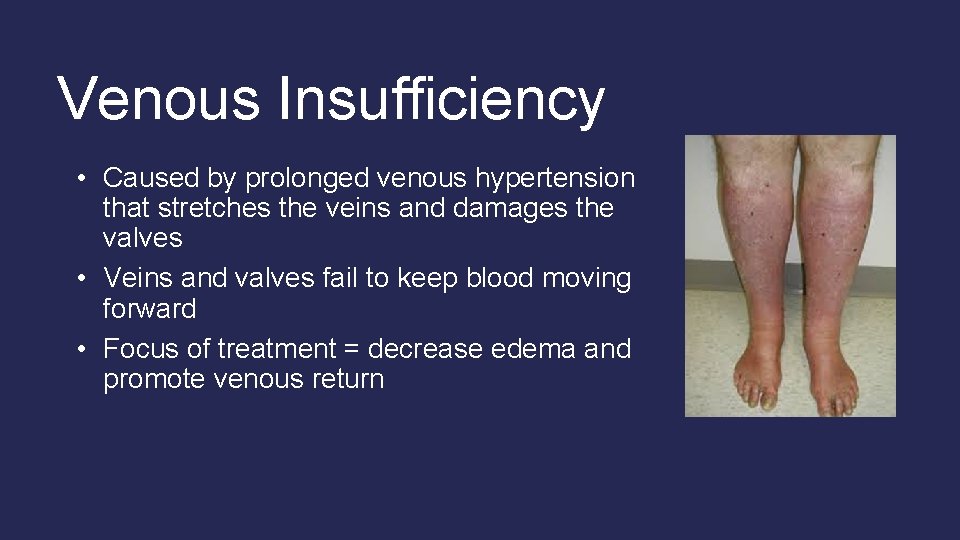 Venous Insufficiency

• Caused by prolonged venous hypertension that stretches the veins and damages the valves
• Veins and valves fail to keep blood moving forward
• Focus of treatment = decrease edema and promote venous return